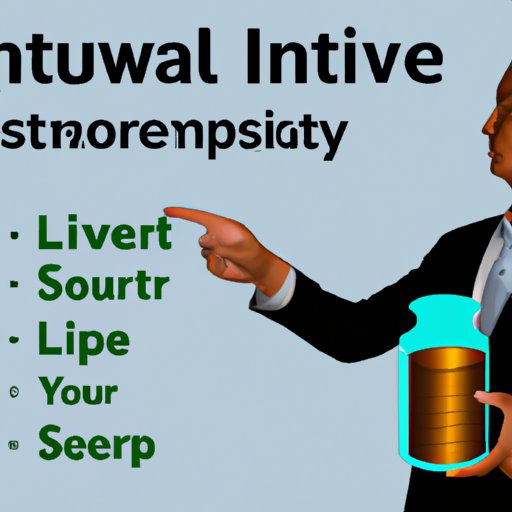 ntuwal Intive
stnorenpsiaty

· Livert
· Sourtr
· Lipe
· Your
· Seerp